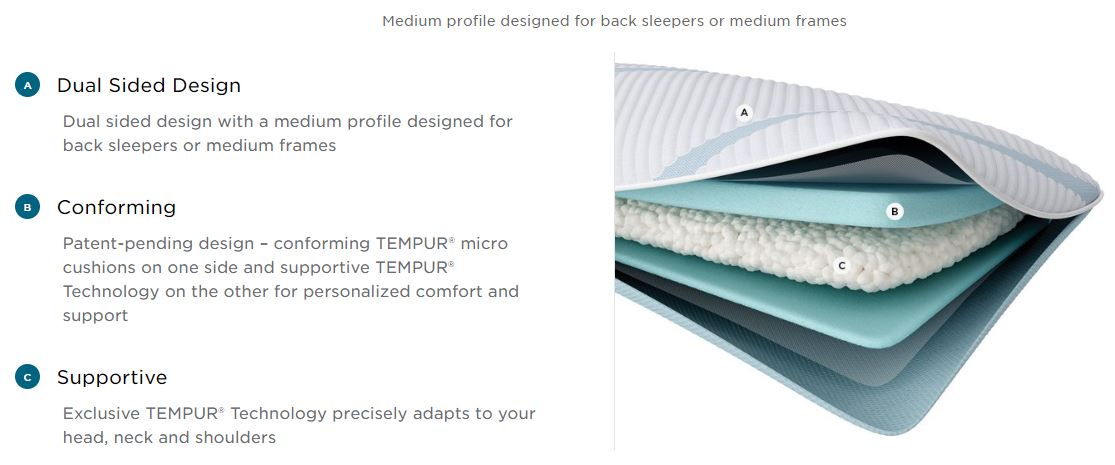 Medium profile designed for back sleepers or medium frames

A Dual Sided Design

Dual sided design with a medium profile designed for back sleepers or medium frames

B Conforming

Patent-pending design – conforming TEMPUR® micro cushions on one side and supportive TEMPUR® Technology on the other for personalized comfort and support

C Supportive

Exclusive TEMPUR® Technology precisely adapts to your head, neck and shoulders

A

B

C